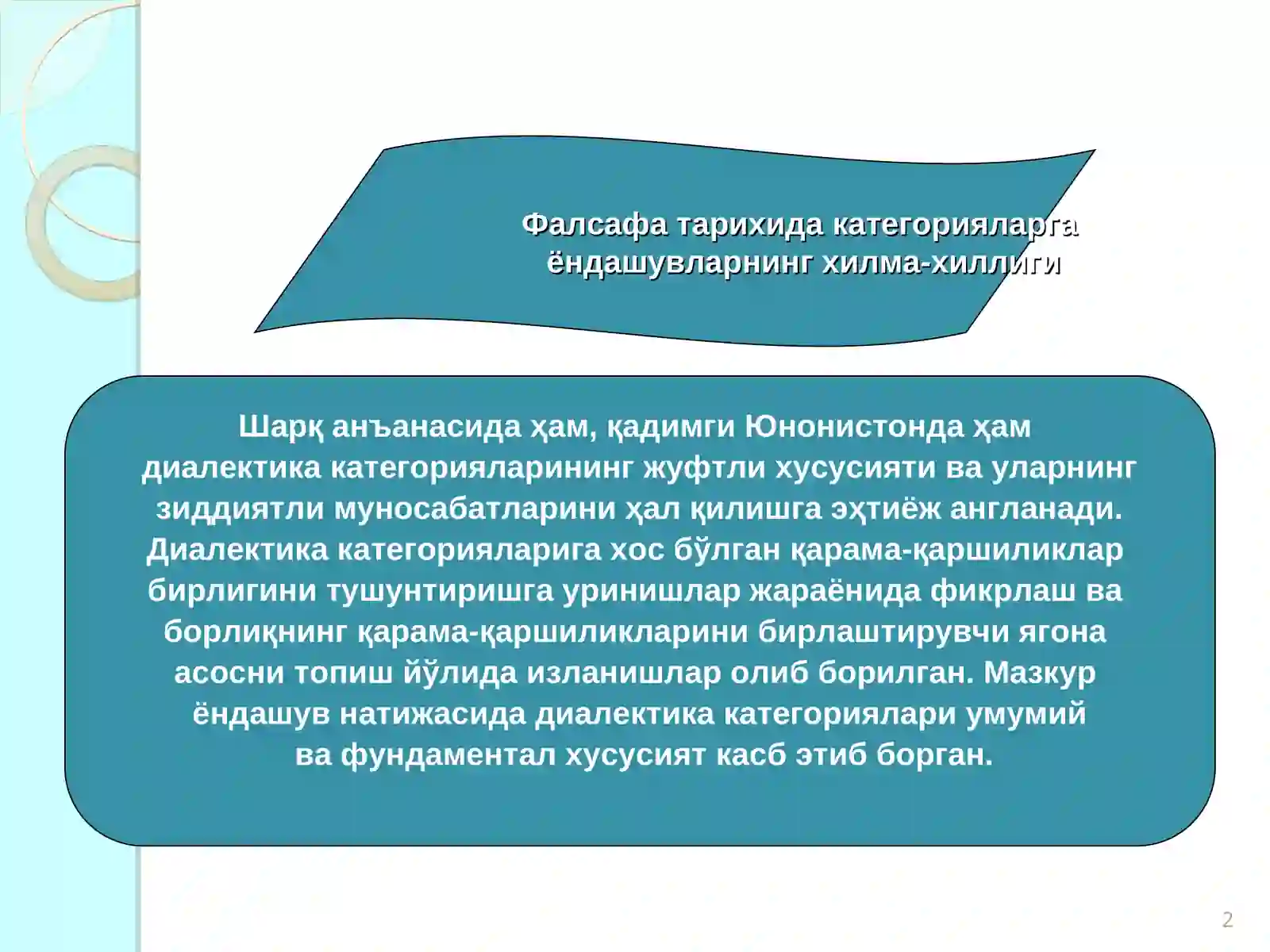 Фалсафа тарихида категорияларга ёндашувларнинг хилма-хиллиги

Шарқ анъанасида ҳам, қадимги Юнонистонда ҳам диалектика категорияларининг жуфтли хусусияти ва уларнинг зиддиятли муносабатларини ҳал қилишга эҳтиёж англанади. Диалектика категорияларига хос бўлган қарама-қаршиликлар бирлигини тушунтиришга уринишлар жараёнида фикрлаш ва борлиқнинг қарама-қаршиликларини бирлаштирувчи ягона асосни топиш йўлида изланишлар олиб борилган. Мазкур ёндашув натижасида диалектика категориялари умумий ва фундаментал хусусият касб этиб борган.

2